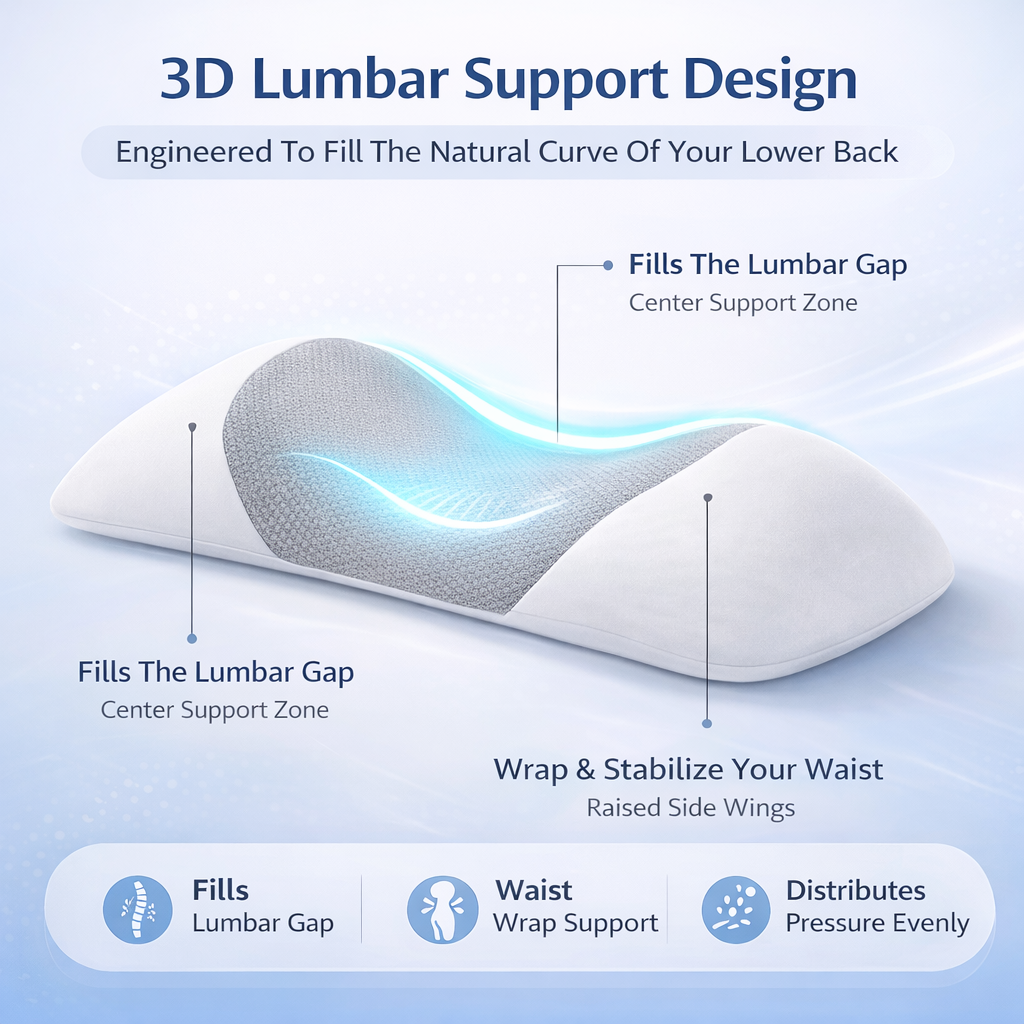 3D Lumbar Support Design

Engineered To Fill The Natural Curve Of Your Lower Back

Fills The Lumbar Gap
Center Support Zone

Fills The Lumbar Gap
Center Support Zone

Wrap & Stabilize Your Waist
Raised Side Wings

Fills
Lumbar Gap

Waist
Wrap Support

Distributes
Pressure Evenly